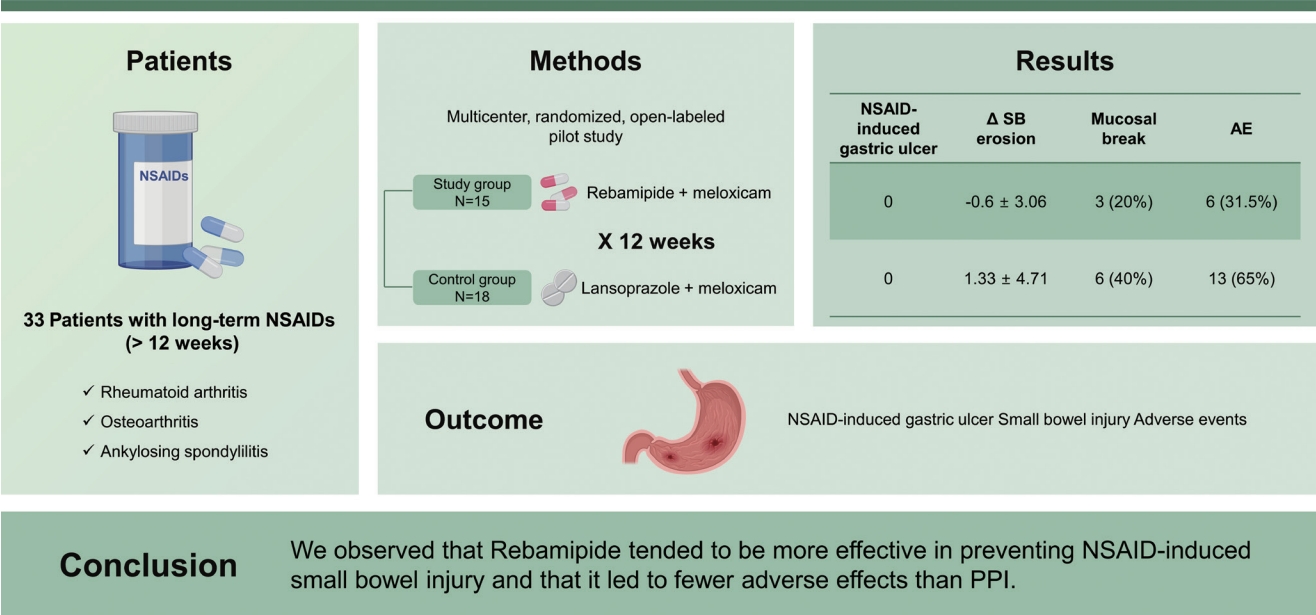 Patients

NSAIDs

33 Patients with long-term NSAIDs (> 12 weeks)

✓ Rheumatoid arthritis
✓ Osteoarthritis
✓ Ankylosing spondylilitis

Methods

Multicenter, randomized, open-labeled pilot study

Study group N=15

Rebamipide + meloxicam

X 12 weeks

Control group N=18

Lansoprazole + meloxicam

Results

| NSAID-induced gastric ulcer | Δ SB erosion | Mucosal break | AE |
|---|---|---|---|
| 0 | -0.6 ± 3.06 | 3 (20%) | 6 (31.5%) |
| 0 | 1.33 ± 4.71 | 6 (40%) | 13 (65%) |

Outcome

NSAID-induced gastric ulcer Small bowel injury Adverse events

Conclusion

We observed that Rebamipide tended to be more effective in preventing NSAID-induced small bowel injury and that it led to fewer adverse effects than PPI.